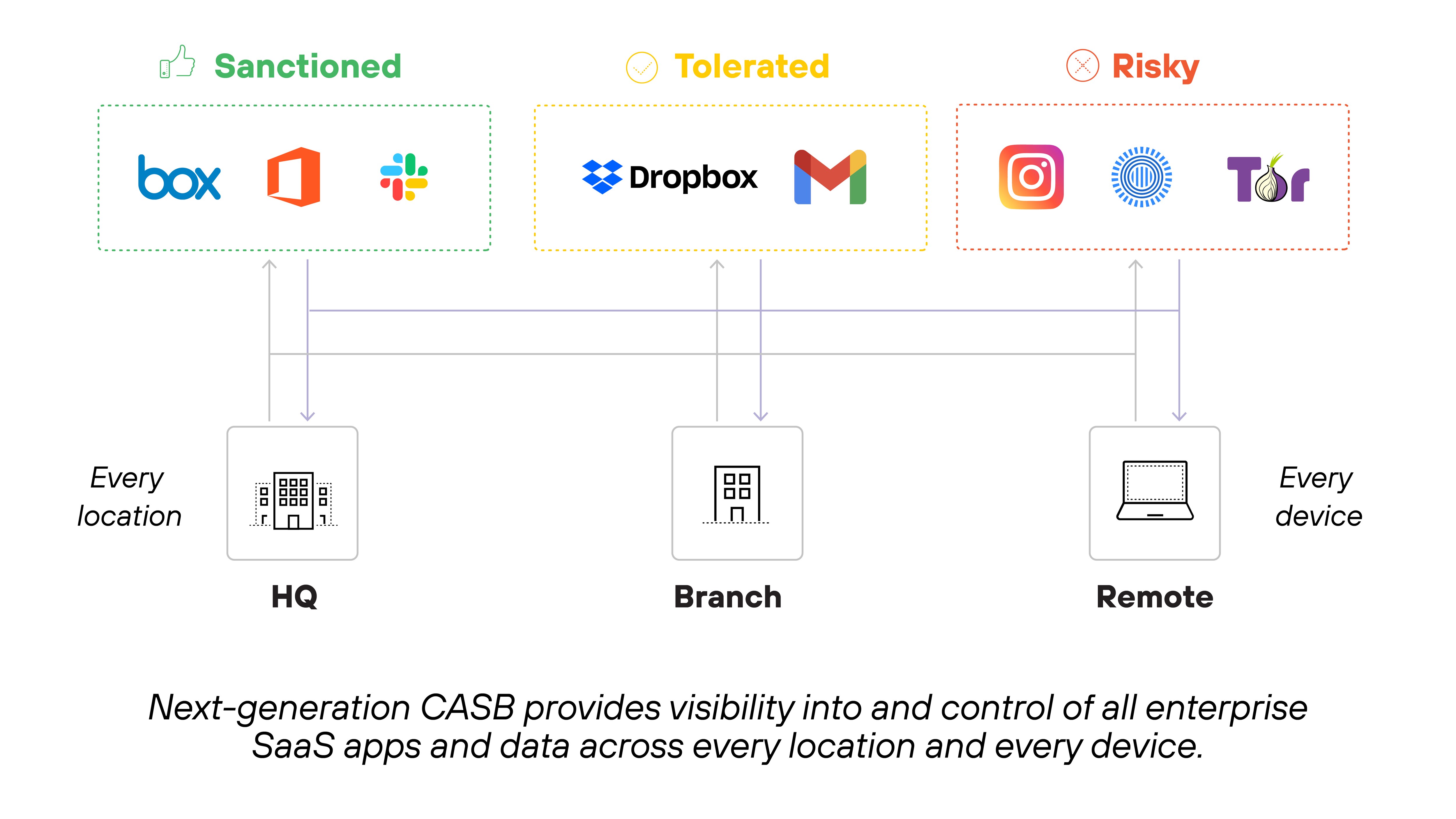 Sanctioned

Tolerated

Risky

box

Dropbox

Tor

Every location

HQ

Branch

Remote

Every device

Next-generation CASB provides visibility into and control of all enterprise SaaS apps and data across every location and every device.